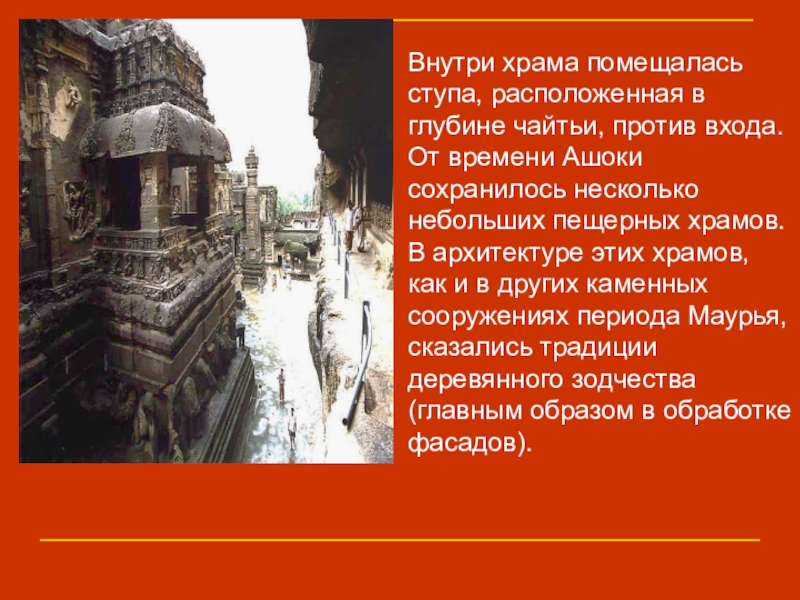 Внутри храма помещалась ступа, расположенная в глубине чайтьи, против входа. От времени Ашоки сохранилось несколько небольших пещерных храмов. В архитектуре этих храмов, как и в других каменных сооружениях периода Маурья, сказались традиции деревянного зодчества (главным образом в обработке фасадов).